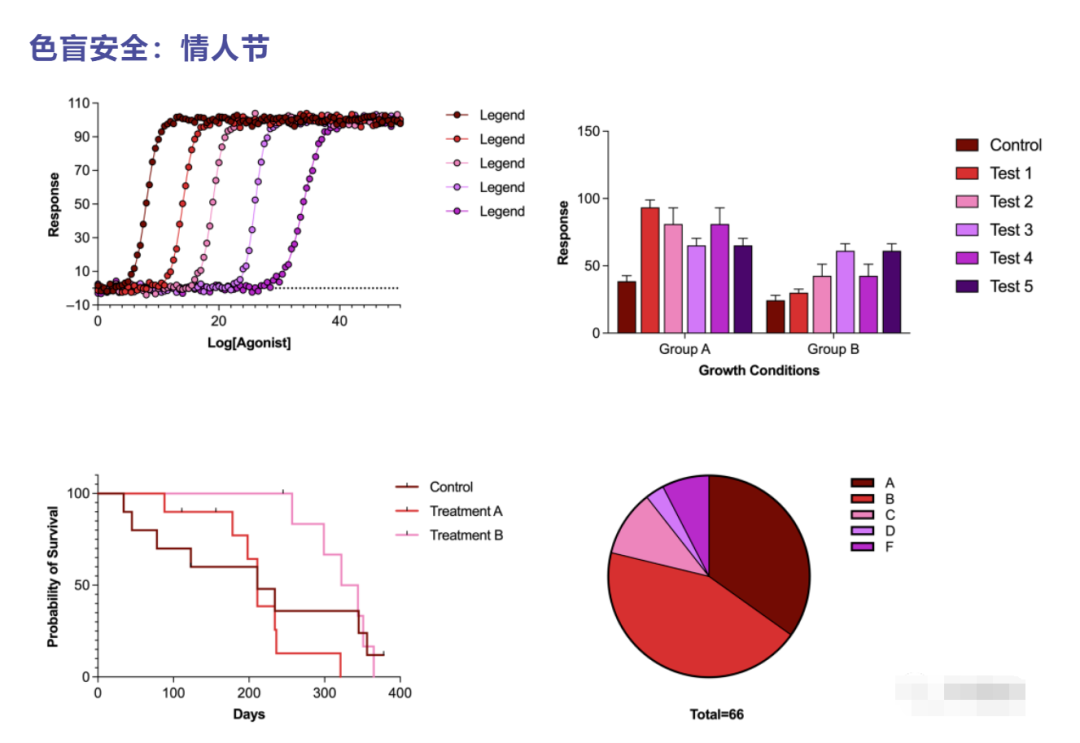 色盲安全：情人节

110
90
70
50
30
10
−10
Response
0
20
40
Log[Agonist]

Legend
Legend
Legend
Legend
Legend

150
100
50
0
Response
Group A
Group B
Growth Conditions

Control
Test 1
Test 2
Test 3
Test 4
Test 5

100
50
0
Probability of Survival
0
100
200
300
400
Days

Control
Treatment A
Treatment B

A
B
C
D
F

Total=66